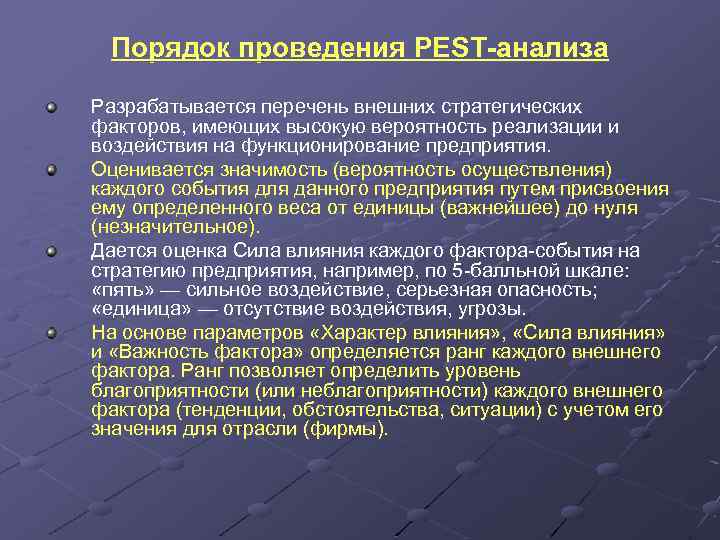 Порядок проведения PEST-анализа

Разрабатывается перечень внешних стратегических факторов, имеющих высокую вероятность реализации и воздействия на функционирование предприятия.

Оценивается значимость (вероятность осуществления) каждого события для данного предприятия путем присвоения ему определенного веса от единицы (важнейшее) до нуля (незначительное).

Дается оценка Сила влияния каждого фактора-события на стратегию предприятия, например, по 5-балльной шкале: «пять» — сильное воздействие, серьезная опасность; «единица» — отсутствие воздействия, угрозы.

На основе параметров «Характер влияния», «Сила влияния» и «Важность фактора» определяется ранг каждого внешнего фактора. Ранг позволяет определить уровень благоприятности (или неблагоприятности) каждого внешнего фактора (тенденции, обстоятельства, ситуации) с учетом его значения для отрасли (фирмы).